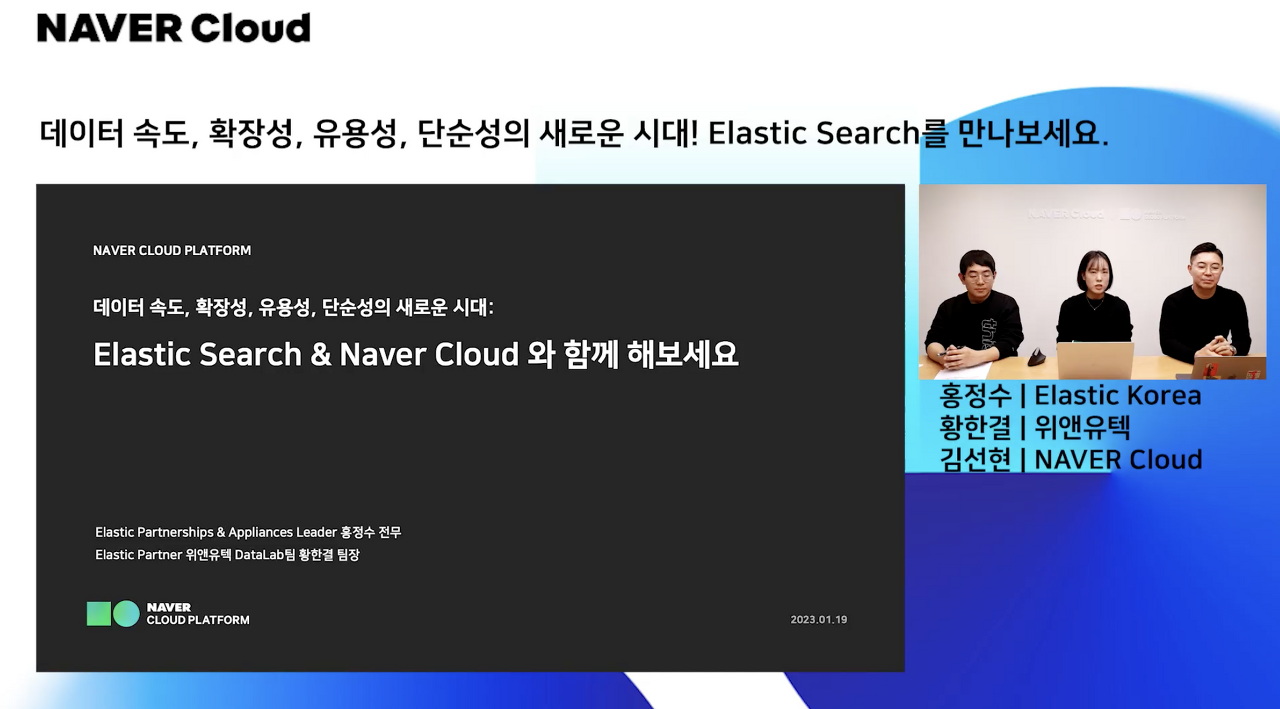 NAVER Cloud

데이터 속도, 확장성, 유용성, 단순성의 새로운 시대! Elastic Search를 만나보세요.

NAVER CLOUD PLATFORM

데이터 속도, 확장성, 유용성, 단순성의 새로운 시대:

Elastic Search & Naver Cloud 와 함께 해보세요

Elastic Partnerships & Appliances Leader 홍정수 전무
Elastic Partner 위앤유텍 DataLab팀 황한결 팀장

NAVER CLOUD PLATFORM

2023.01.19

NAVER Cloud

홍정수 | Elastic Korea
황한결 | 위앤유텍
김선현 | NAVER Cloud